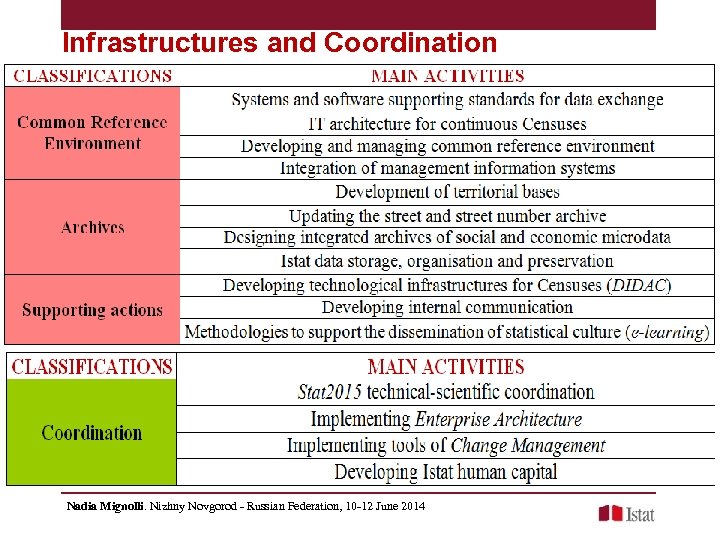 Infrastructures and Coordination

| CLASSIFICATIONS | MAIN ACTIVITIES |
|---|---|
| Common Reference Environment | Systems and software supporting standards for data exchange |
| | IT architecture for continuous Censuses |
| | Developing and managing common reference environment |
| | Integration of management information systems |
| Archives | Development of territorial bases |
| | Updating the street and street number archive |
| | Designing integrated archives of social and economic microdata |
| | Istat data storage, organisation and preservation |
| Supporting actions | Developing technological infrastructures for Censuses (DIDAC) |
| | Developing internal communication |
| | Methodologies to support the dissemination of statistical culture (e-learning) |

| CLASSIFICATIONS | MAIN ACTIVITIES |
|---|---|
| Coordination | Stat2015 technical-scientific coordination |
| | Implementing Enterprise Architecture |
| | Implementing tools of Change Management |
| | Developing Istat human capital |

Nadia Mignolli. Nizhny Novgorod - Russian Federation, 10-12 June 2014

Istat